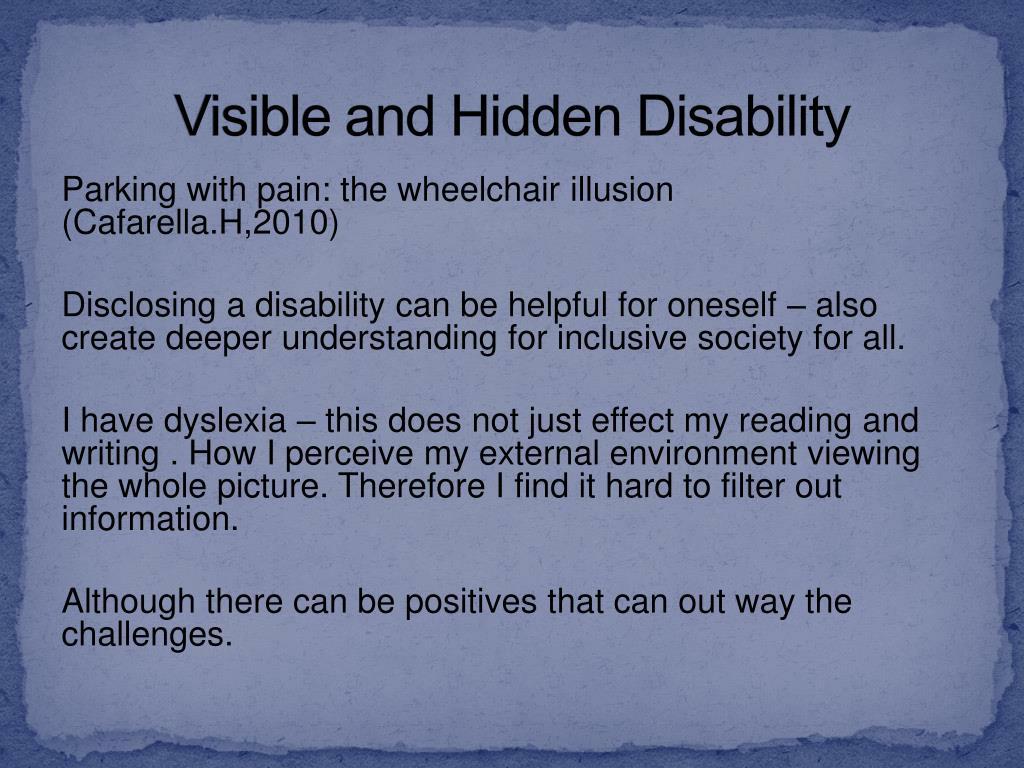 Visible and Hidden Disability

Parking with pain: the wheelchair illusion (Cafarella.H,2010)

Disclosing a disability can be helpful for oneself – also create deeper understanding for inclusive society for all.

I have dyslexia – this does not just effect my reading and writing . How I perceive my external environment viewing the whole picture. Therefore I find it hard to filter out information.

Although there can be positives that can out way the challenges.